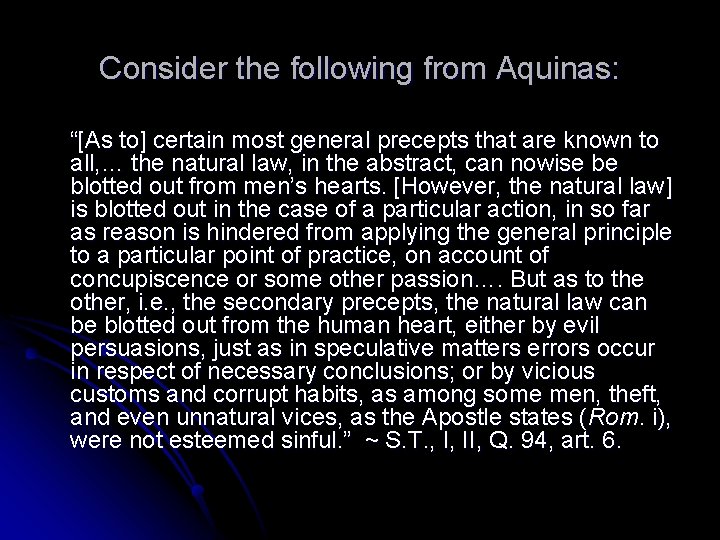 Consider the following from Aquinas:

“[As to] certain most general precepts that are known to all,… the natural law, in the abstract, can nowise be blotted out from men’s hearts. [However, the natural law] is blotted out in the case of a particular action, in so far as reason is hindered from applying the general principle to a particular point of practice, on account of concupiscence or some other passion…. But as to the other, i.e., the secondary precepts, the natural law can be blotted out from the human heart, either by evil persuasions, just as in speculative matters errors occur in respect of necessary conclusions; or by vicious customs and corrupt habits, as among some men, theft, and even unnatural vices, as the Apostle states (Rom. i), were not esteemed sinful.” ~ S.T., I, II, Q. 94, art. 6.